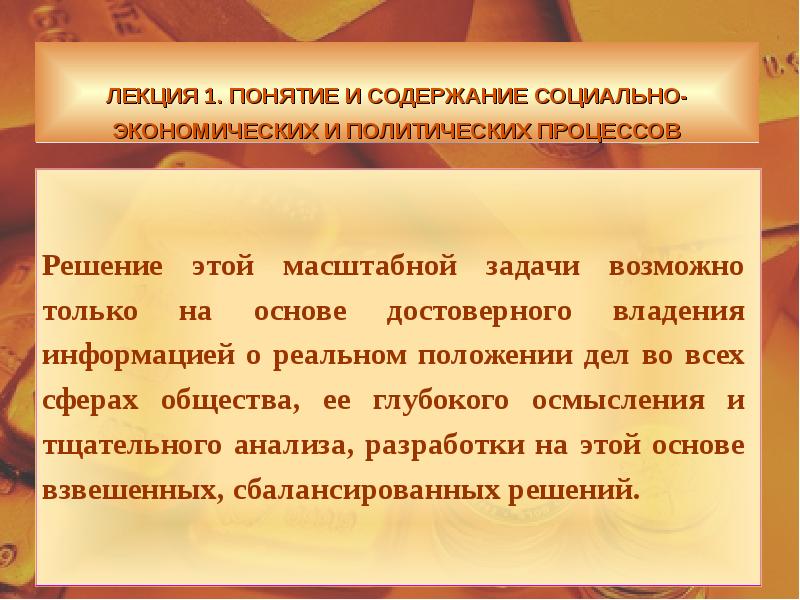 ЛЕКЦИЯ 1. ПОНЯТИЕ И СОДЕРЖАНИЕ СОЦИАЛЬНО-ЭКОНОМИЧЕСКИХ И ПОЛИТИЧЕСКИХ ПРОЦЕССОВ

Решение этой масштабной задачи возможно только на основе достоверного владения информацией о реальном положении дел во всех сферах общества, ее глубокого осмысления и тщательного анализа, разработки на этой основе взвешенных, сбалансированных решений.